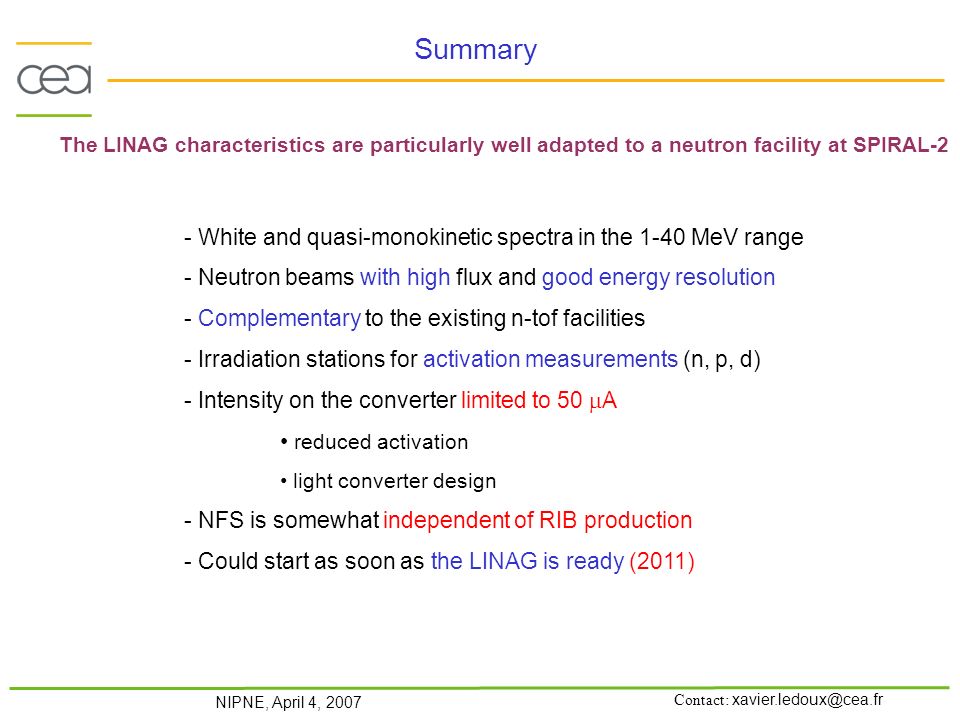 cea

Summary

The LINAG characteristics are particularly well adapted to a neutron facility at SPIRAL-2

- White and quasi-monokinetic spectra in the 1-40 MeV range

- Neutron beams with high flux and good energy resolution

- Complementary to the existing n-tof facilities

- Irradiation stations for activation measurements (n, p, d)

- Intensity on the converter limited to 50 $\mu$A

• reduced activation

• light converter design

- NFS is somewhat independent of RIB production

- Could start as soon as the LINAG is ready (2011)

NIPNE, April 4, 2007

Contact: xavier.ledoux@cea.fr